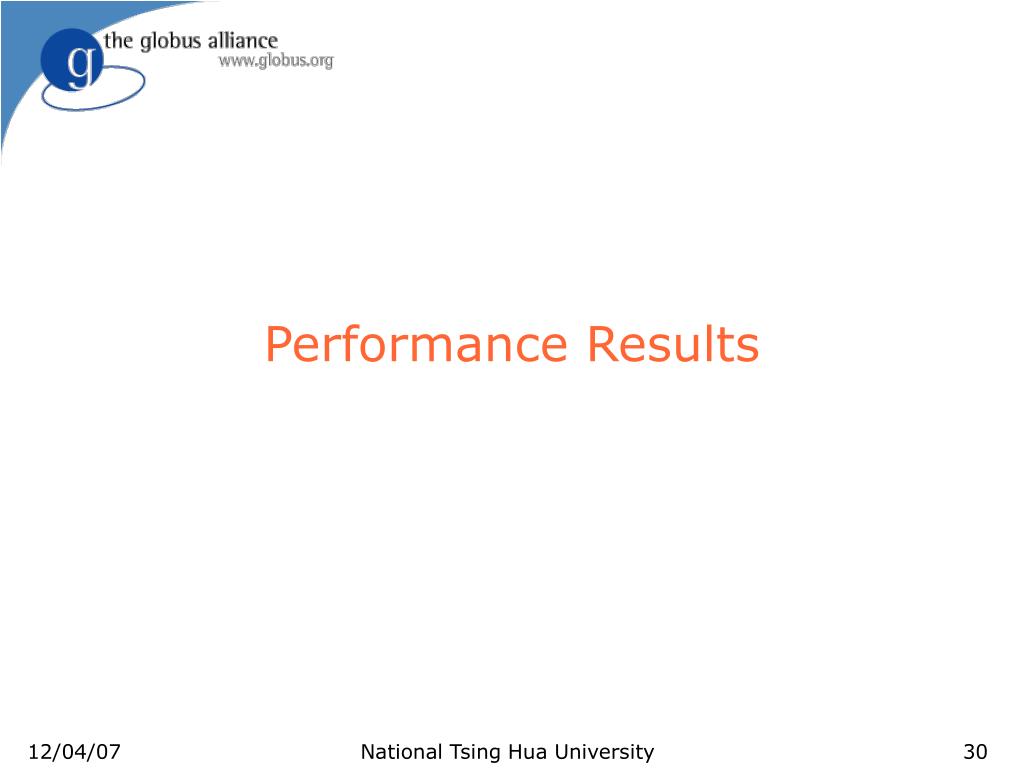 g
the globus alliance
www.globus.org

Performance Results

12/04/07
National Tsing Hua University
30